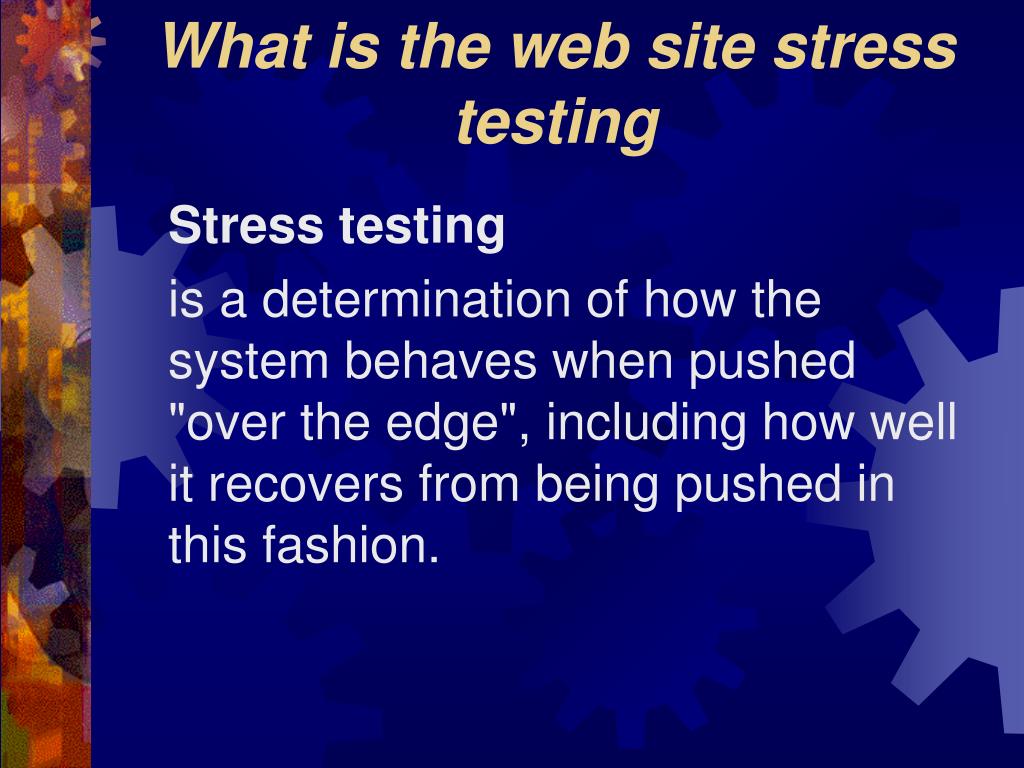 What is the web site stress testing

Stress testing

is a determination of how the system behaves when pushed "over the edge", including how well it recovers from being pushed in this fashion.